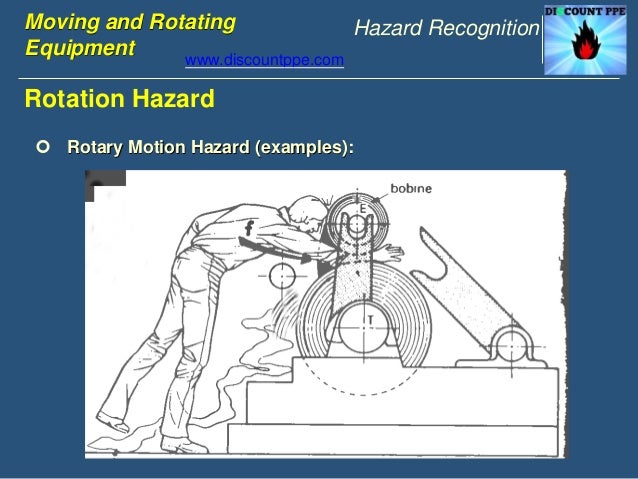 Moving and Rotating Equipment

www.discountppe.com

Hazard Recognition

DISCOUNT PPE

Rotation Hazard

Rotary Motion Hazard (examples):

bobine

E

f

T